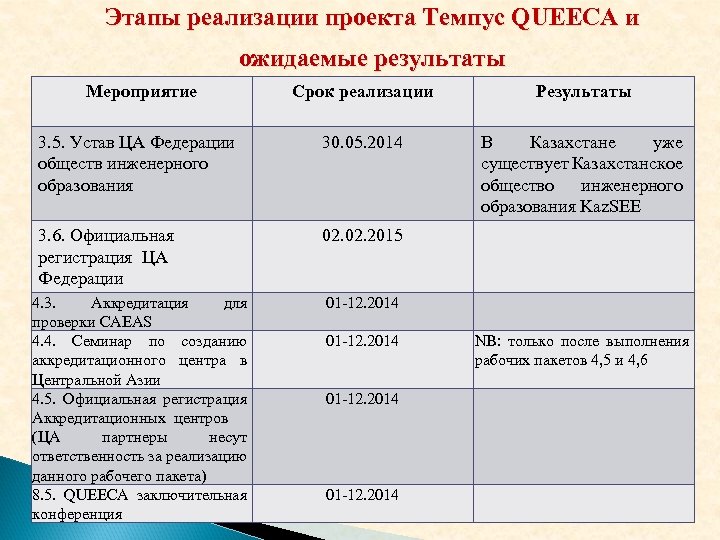 Этапы реализации проекта Темпус QUEECA и ожидаемые результаты

| Мероприятие | Срок реализации | Результаты |
|---|---|---|
| 3.5. Устав ЦА Федерации обществ инженерного образования | 30.05.2014 | В Казахстане уже существует Казахстанское общество инженерного образования KazSEE |
| 3.6. Официальная регистрация ЦА Федерации | 02.02.2015 | |
| 4.3. Аккредитация для проверки CAEAS | 01-12.2014 | |
| 4.4. Семинар по созданию аккредитационного центра в Центральной Азии | 01-12.2014 | NB: только после выполнения рабочих пакетов 4,5 и 4,6 |
| 4.5. Официальная регистрация Аккредитационных центров (ЦА партнеры несут ответственность за реализацию данного рабочего пакета) | 01-12.2014 | |
| 8.5. QUEECA заключительная конференция | 01-12.2014 | |